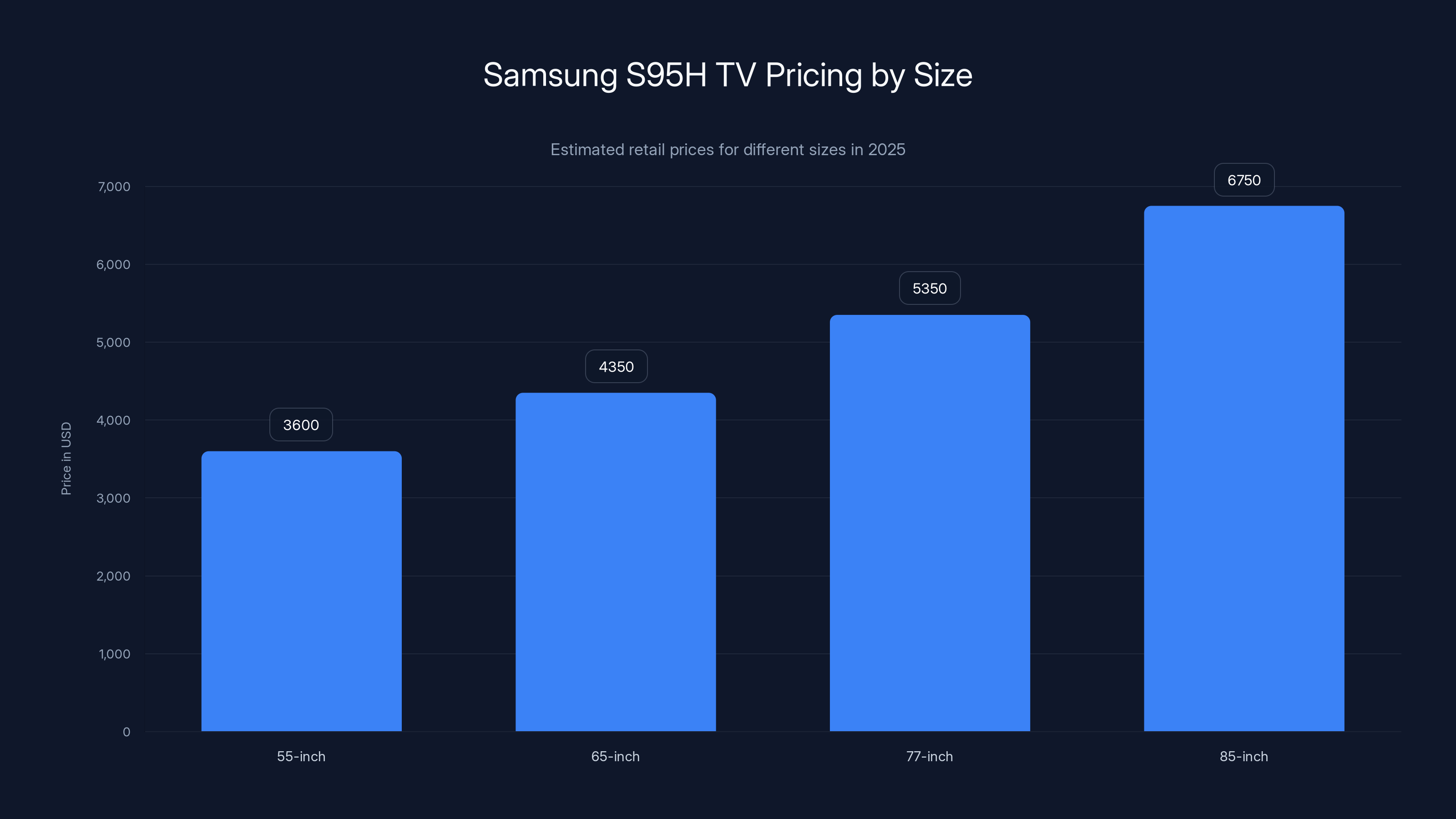 Samsung S95H TV Pricing by Size

Estimated retail prices for different sizes in 2025

Price in USD

7,000
6,000
5,000
4,000
3,000
2,000
1,000
0

3600
4350
5350
6750

55-inch
65-inch
77-inch
85-inch